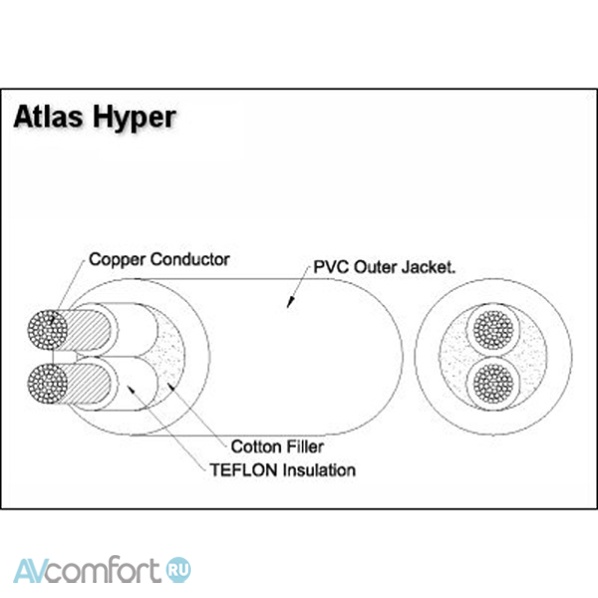 Atlas Hyper

Copper Conductor

PVC Outer Jacket.

Cotton Filler

TEFLON Insulation

AVcomfort RU